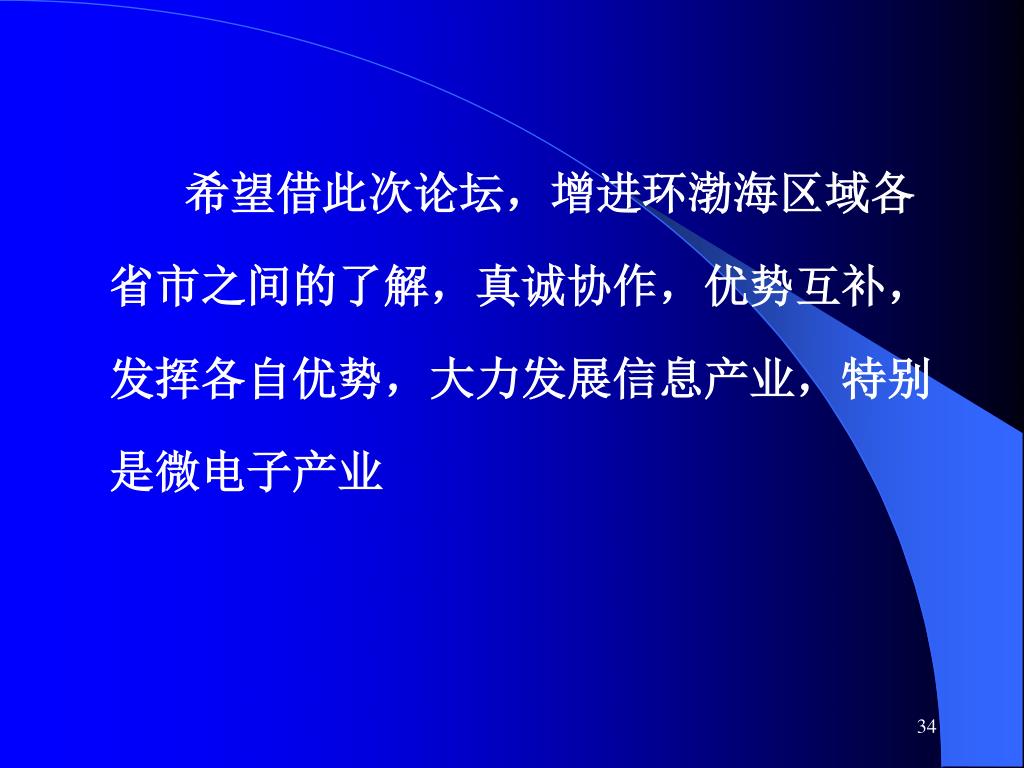 希望借此次论坛，增进环渤海区域各省市之间的了解，真诚协作，优势互补，发挥各自优势，大力发展信息产业，特别是微电子产业

34